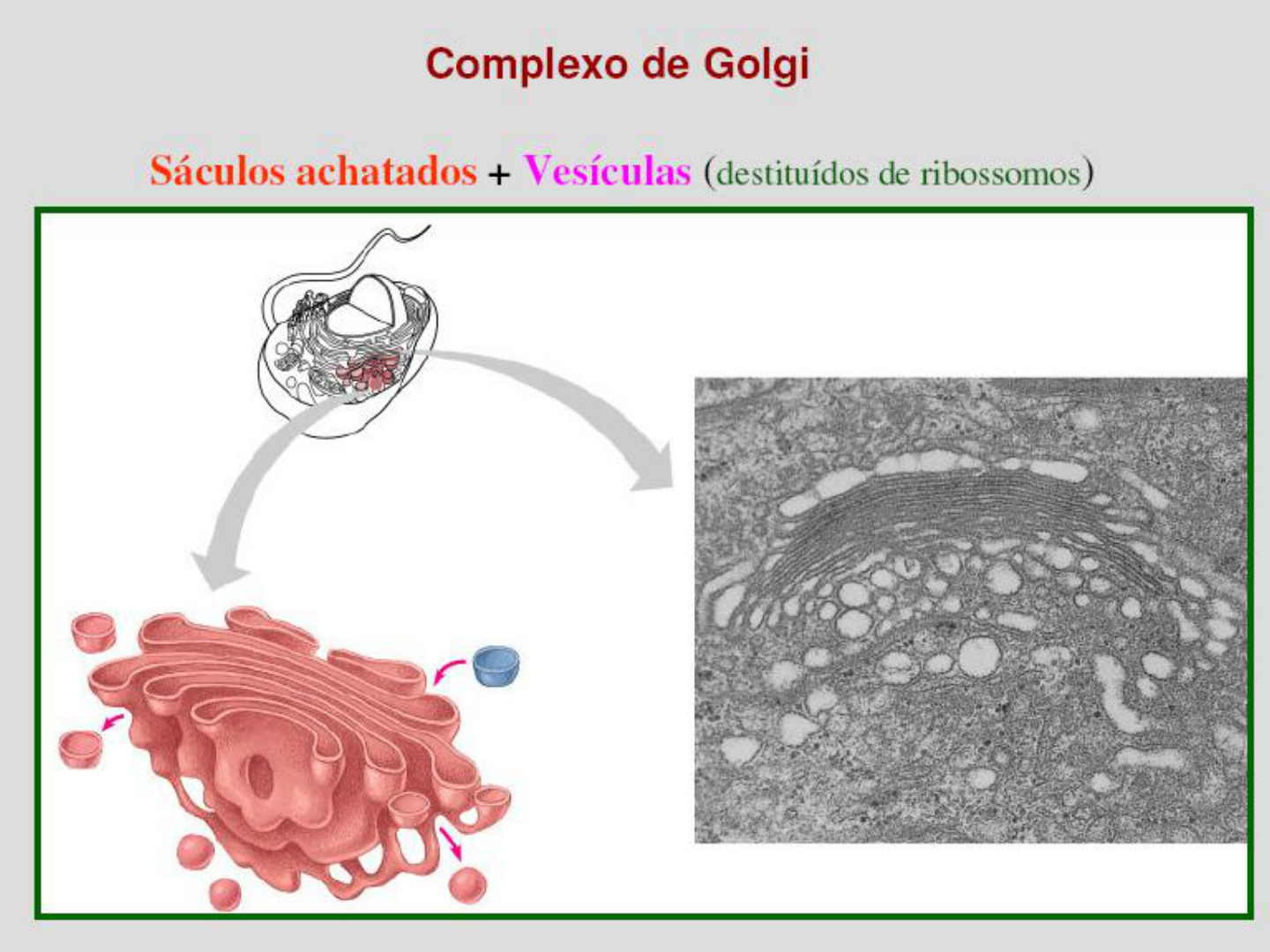 Complexo de Golgi

Sáculos achatados + Vesículas (destituídos de ribossomos)